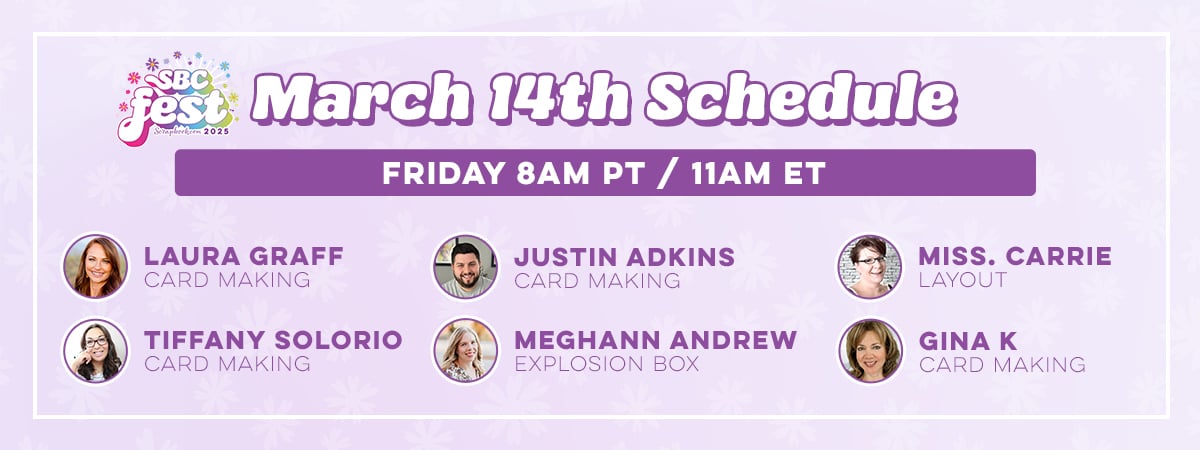 SBC fest Scrapbook.com 2025

March 14th Schedule

FRIDAY 8AM PT / 11AM ET

LAURA GRAFF
CARD MAKING

TIFFANY SOLORIO
CARD MAKING

JUSTIN ADKINS
CARD MAKING

MEGHANN ANDREW
EXPLOSION BOX

MISS. CARRIE
LAYOUT

GINA K
CARD MAKING